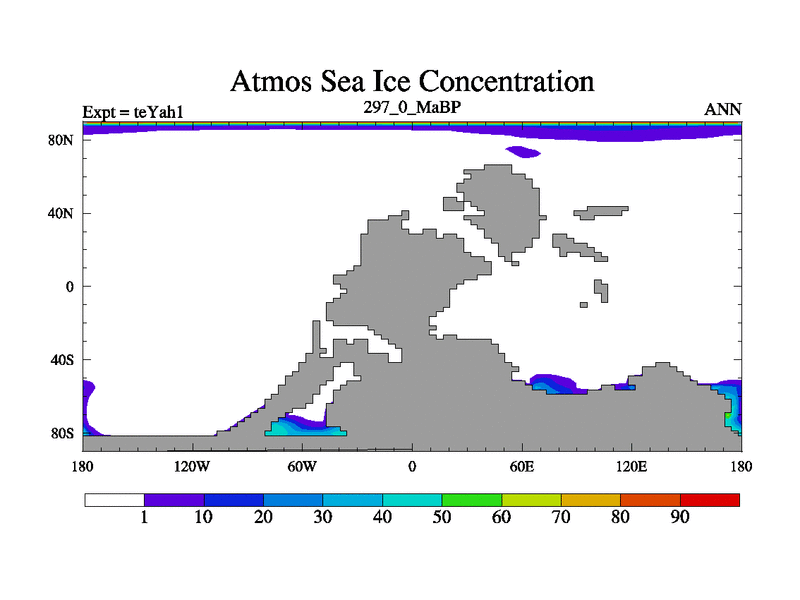 Atmos Sea Ice Concentration

Expt = teYah1

297_0_MaBP

ANN

80N
40N
0
40S
80S

180
120W
60W
0
60E
120E
180

1
10
20
30
40
50
60
70
80
90